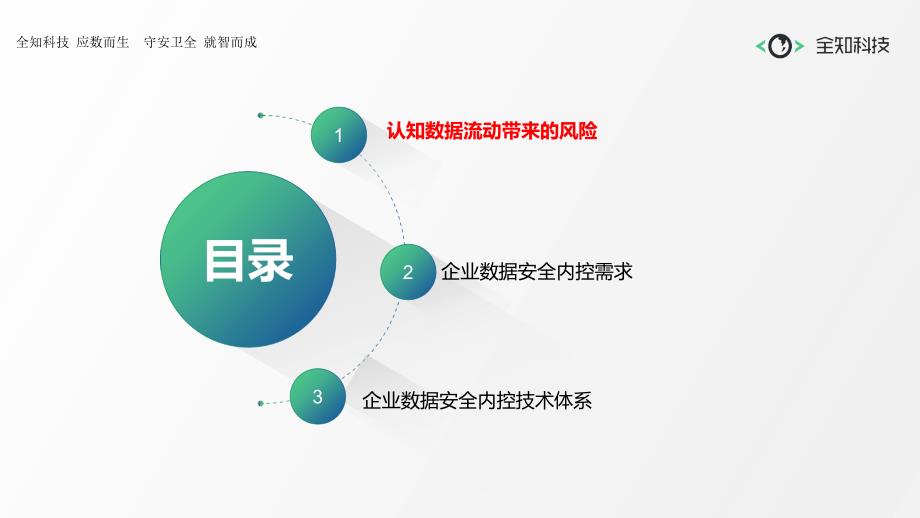 全知科技 应数而生 守安卫全 就智而成

全知科技

目录

1 认知数据流动带来的风险

2 企业数据安全内控需求

3 企业数据安全内控技术体系